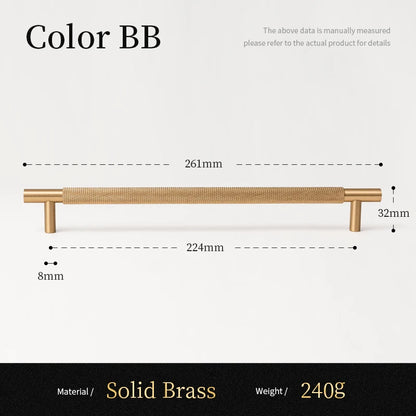 Color BB

The above data is manually measured
please refer to the actual product for details

261mm

32mm

224mm

8mm

Material / Solid Brass Weight / 240g